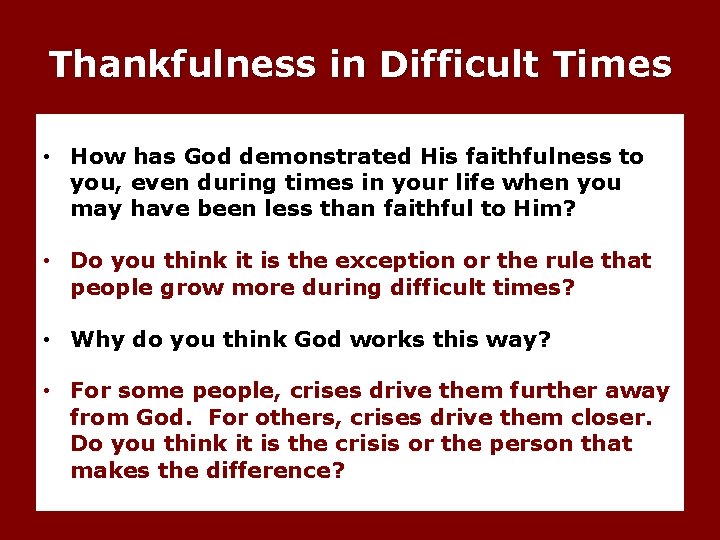 Thankfulness in Difficult Times

• How has God demonstrated His faithfulness to you, even during times in your life when you may have been less than faithful to Him?

• Do you think it is the exception or the rule that people grow more during difficult times?

• Why do you think God works this way?

• For some people, crises drive them further away from God. For others, crises drive them closer. Do you think it is the crisis or the person that makes the difference?